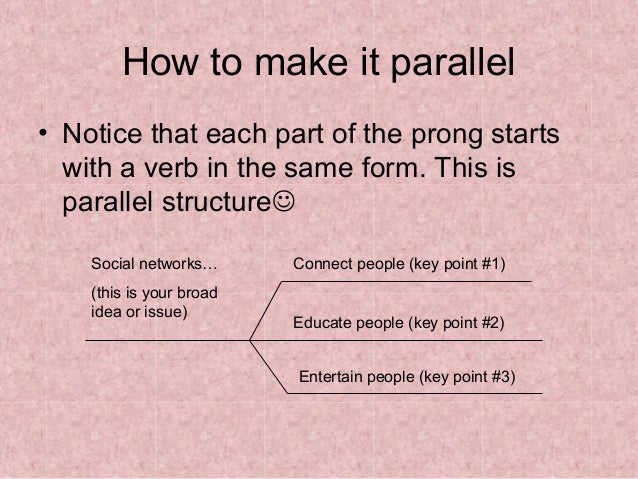 How to make it parallel

• Notice that each part of the prong starts with a verb in the same form. This is parallel structure☺

Social networks…

(this is your broad idea or issue)

Connect people (key point #1)

Educate people (key point #2)

Entertain people (key point #3)